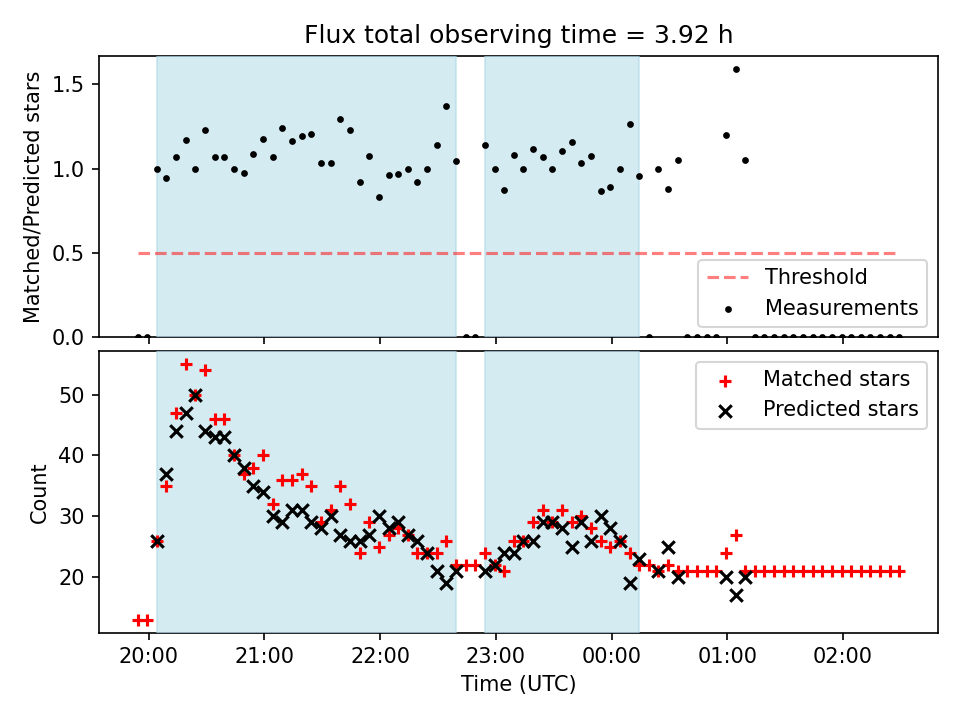 Flux total observing time = 3.92 h

Matched/Predicted stars

1.5
1.0
0.5
0.0

Threshold
Measurements

Count

50
40
30
20

Matched stars
Predicted stars

20:00
21:00
22:00
23:00
00:00
01:00
02:00

Time (UTC)